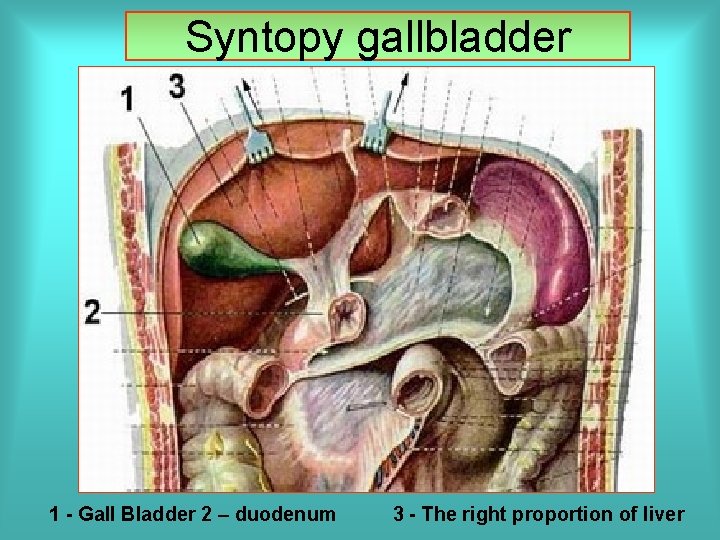 Syntopy gallbladder

1

3

2

1 - Gall Bladder 2 – duodenum 3 - The right proportion of liver